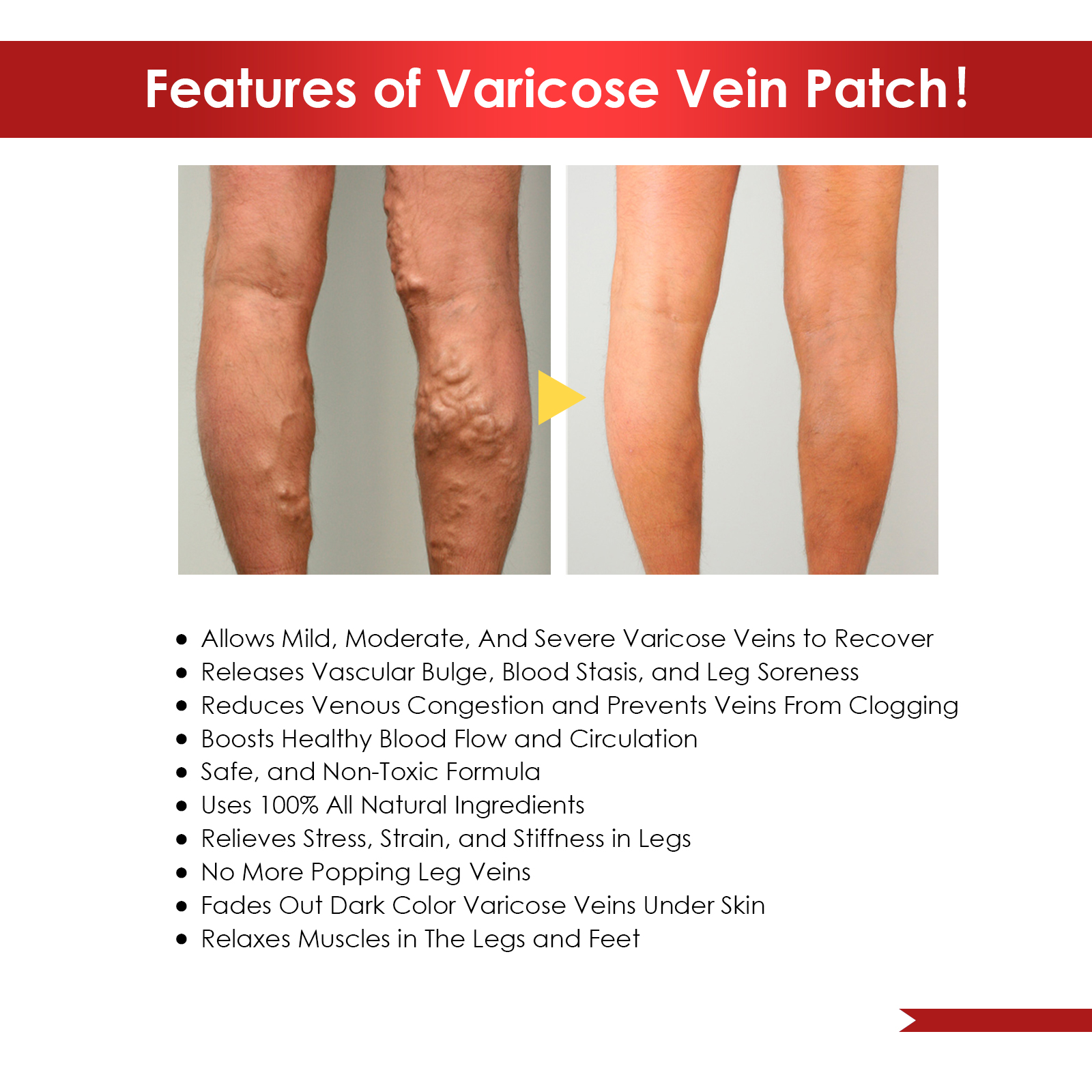 Features of Varicose Vein Patch!

- Allows Mild, Moderate, And Severe Varicose Veins to Recover
- Releases Vascular Bulge, Blood Stasis, and Leg Soreness
- Reduces Venous Congestion and Prevents Veins From Clogging
- Boosts Healthy Blood Flow and Circulation
- Safe, and Non-Toxic Formula
- Uses 100% All Natural Ingredients
- Relieves Stress, Strain, and Stiffness in Legs
- No More Popping Leg Veins
- Fades Out Dark Color Varicose Veins Under Skin
- Relaxes Muscles in The Legs and Feet